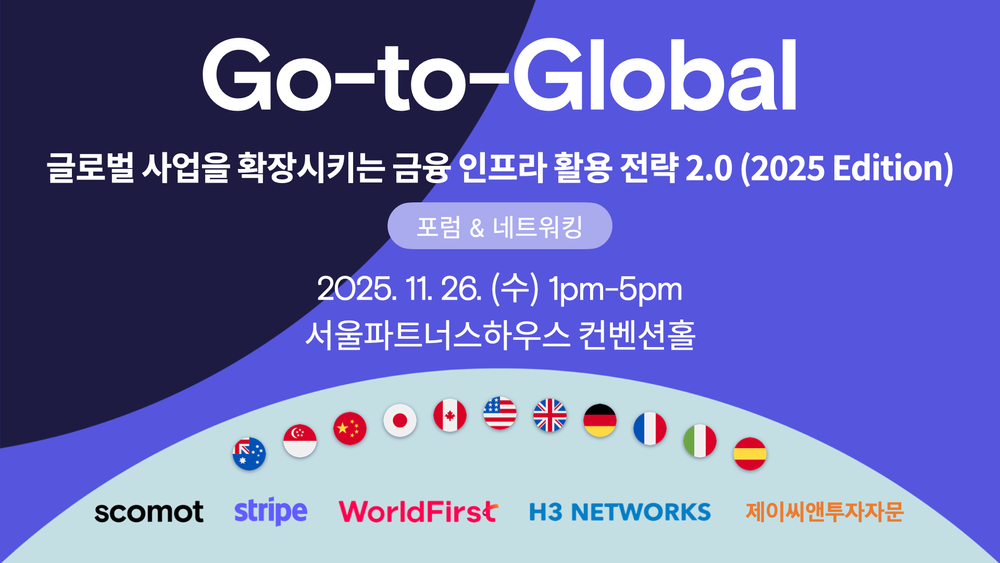 Go-to-Global

글로벌 사업을 확장시키는 금융 인프라 활용 전략 2.0 (2025 Edition)

포럼 & 네트워킹

2025. 11. 26. (수) 1pm-5pm
서울파트너스하우스 컨벤션홀

scomot stripe WorldFirst H3 NETWORKS 제이씨앤투자자문